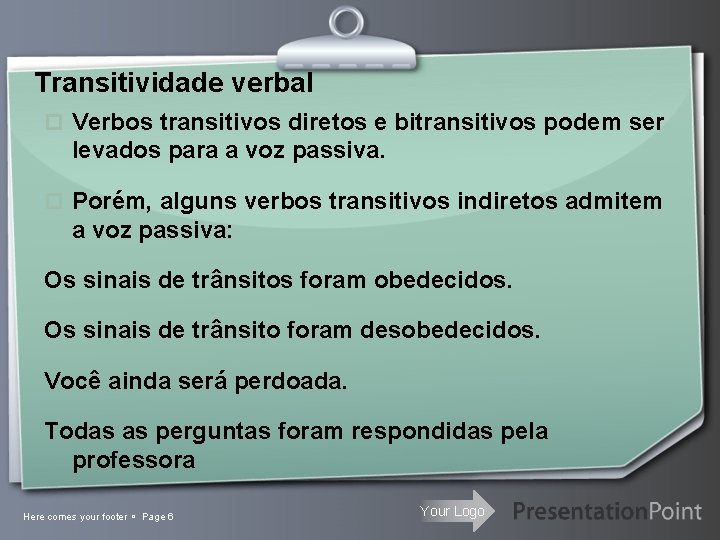 Transitividade verbal

Verbos transitivos diretos e bitransitivos podem ser levados para a voz passiva.

Porém, alguns verbos transitivos indiretos admitem a voz passiva:

Os sinais de trânsitos foram obedecidos.

Os sinais de trânsito foram desobedecidos.

Você ainda será perdoada.

Todas as perguntas foram respondidas pela professora

Here comes your footer ▪ Page 6

Your Logo

PresentationPoint